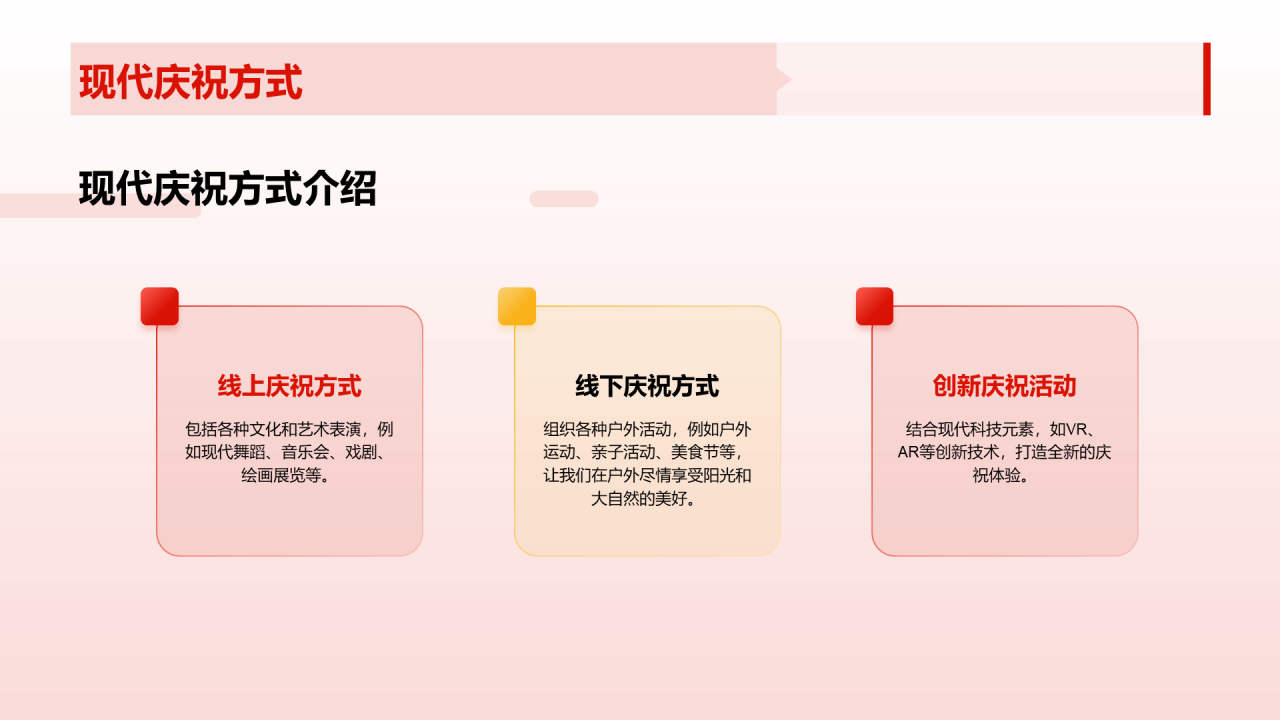 现代庆祝方式

现代庆祝方式介绍

线上庆祝方式

包括各种文化和艺术表演，例如现代舞蹈、音乐会、戏剧、绘画展览等。

线下庆祝方式

组织各种户外活动，例如户外运动、亲子活动、美食节等，让我们在户外尽情享受阳光和大自然的美好。

创新庆祝活动

结合现代科技元素，如VR、AR等创新技术，打造全新的庆祝体验。